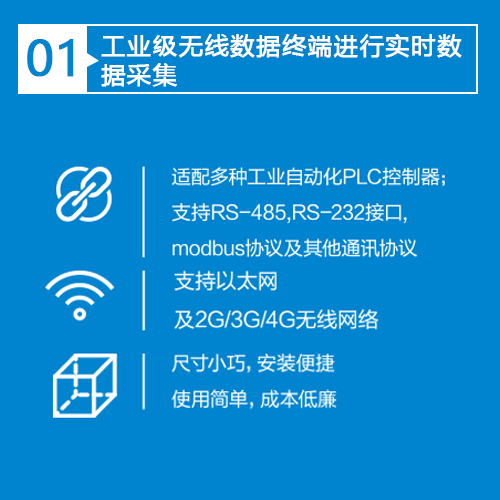 01 工业级无线数据终端进行实时数据采集

适配多种工业自动化PLC控制器;
支持RS-485,RS-232接口,
modbus协议及其他通讯协议

支持以太网
及2G/3G/4G无线网络

尺寸小巧, 安装便捷
使用简单, 成本低廉